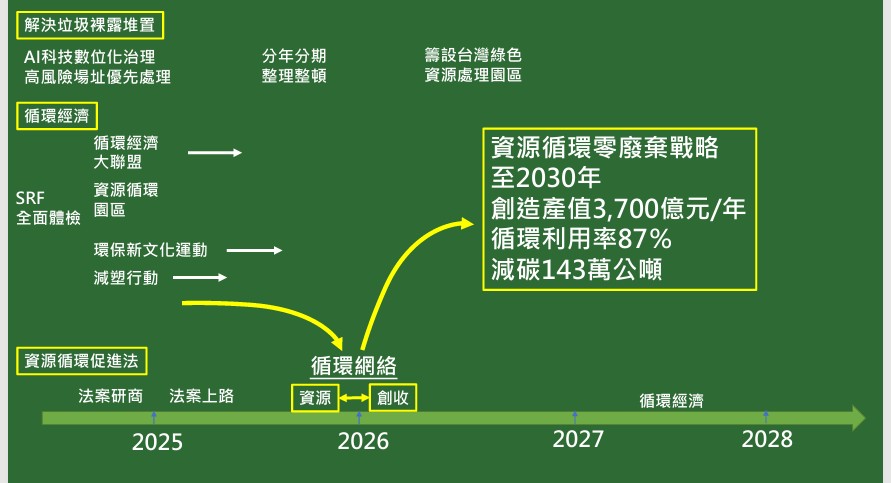 解決垃圾裸露堆置

AI科技數位化治理
高風險場址優先處理

分年分期
整理整頓

籌設台灣綠色
資源處理園區

循環經濟

循環經濟
大聯盟

SRF
全面體檢

資源循環
園區

環保新文化運動

減塑行動

資源循環零廢棄戰略
至2030年
創造產值3,700億元/年
循環利用率87%
減碳143萬公噸

資源循環促進法

循環網絡

法案研商

法案上路

資源

創收

循環經濟

2025

2026

2027

2028